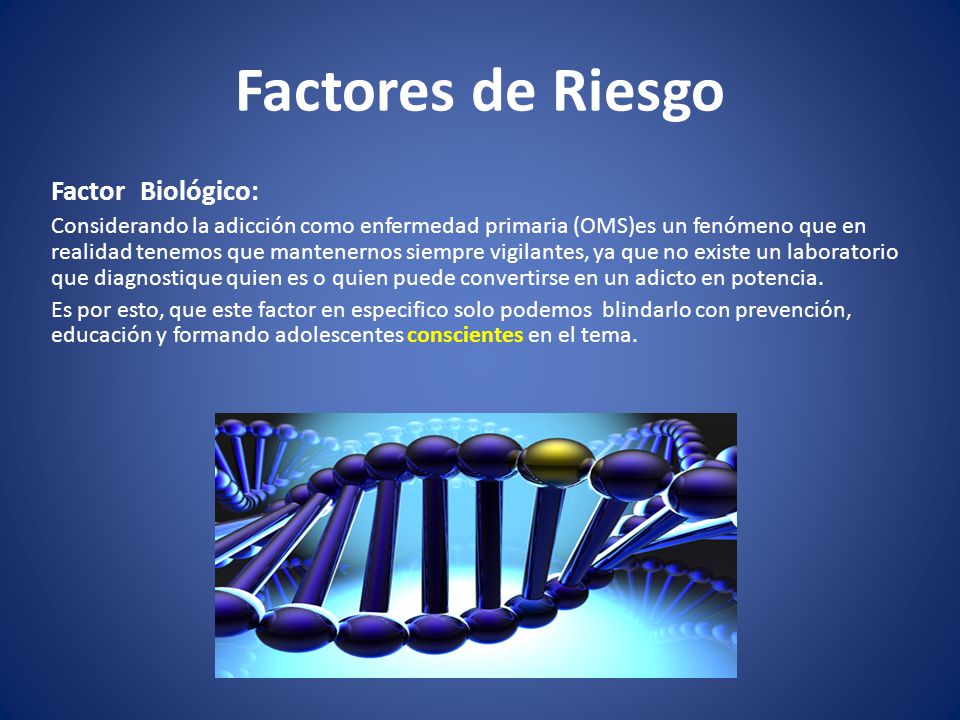 Factores de Riesgo

Factor Biológico:

Considerando la adicción como enfermedad primaria (OMS)es un fenómeno que en realidad tenemos que mantenernos siempre vigilantes, ya que no existe un laboratorio que diagnostique quien es o quien puede convertirse en un adicto en potencia.

Es por esto, que este factor en especifico solo podemos blindarlo con prevención, educación y formando adolescentes conscientes en el tema.